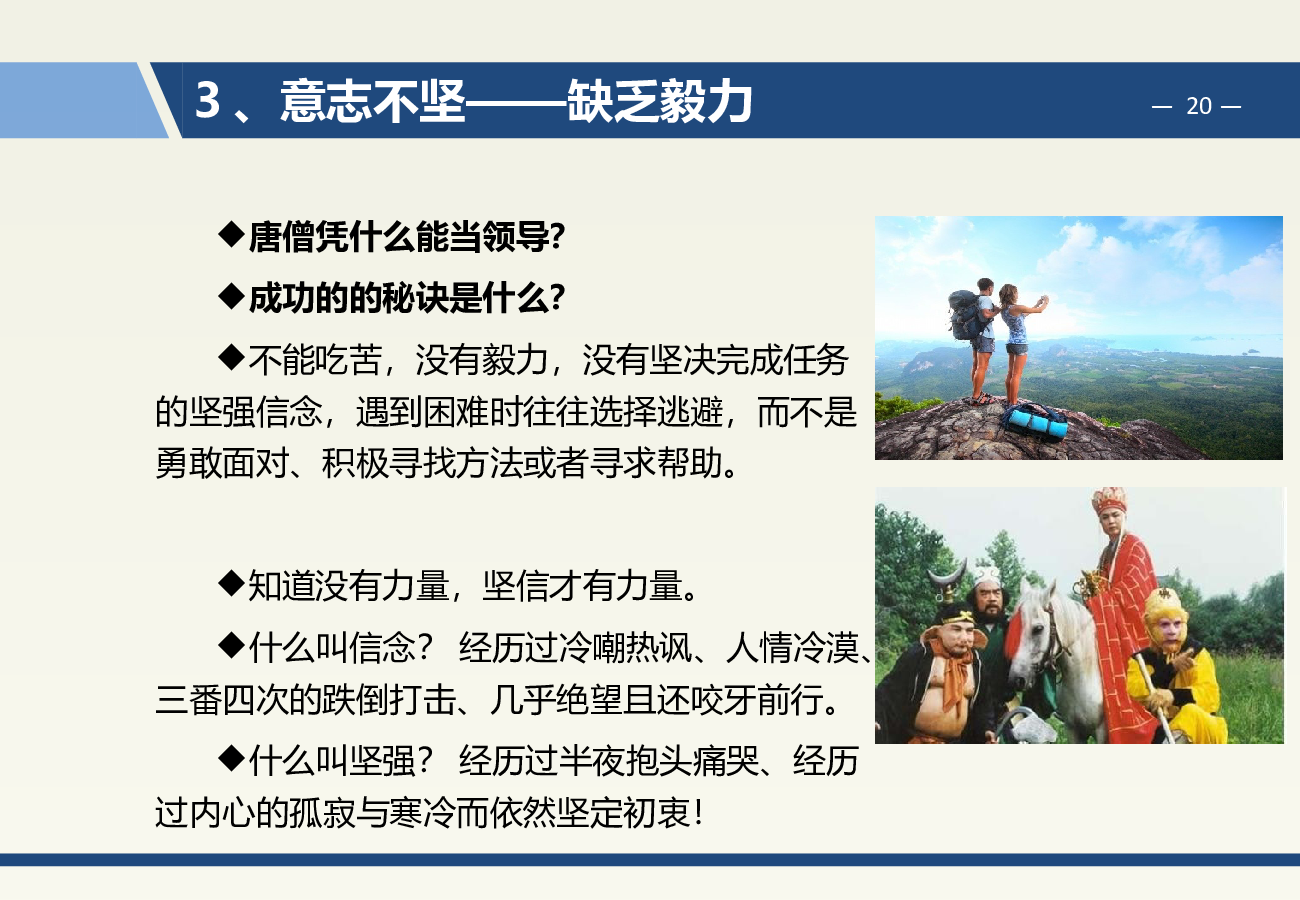 3 、意志不坚——缺乏毅力

— 20 —

◆唐僧凭什么能当领导?

◆成功的的秘诀是什么?

◆不能吃苦，没有毅力，没有坚决完成任务的坚强信念，遇到困难时往往选择逃避，而不是勇敢面对、积极寻找方法或者寻求帮助。

◆知道没有力量，坚信才有力量。

◆什么叫信念？ 经历过冷嘲热讽、人情冷漠、三番四次的跌倒打击、几乎绝望且还咬牙前行。

◆什么叫坚强？ 经历过半夜抱头痛哭、经历过内心的孤寂与寒冷而依然坚定初衷！